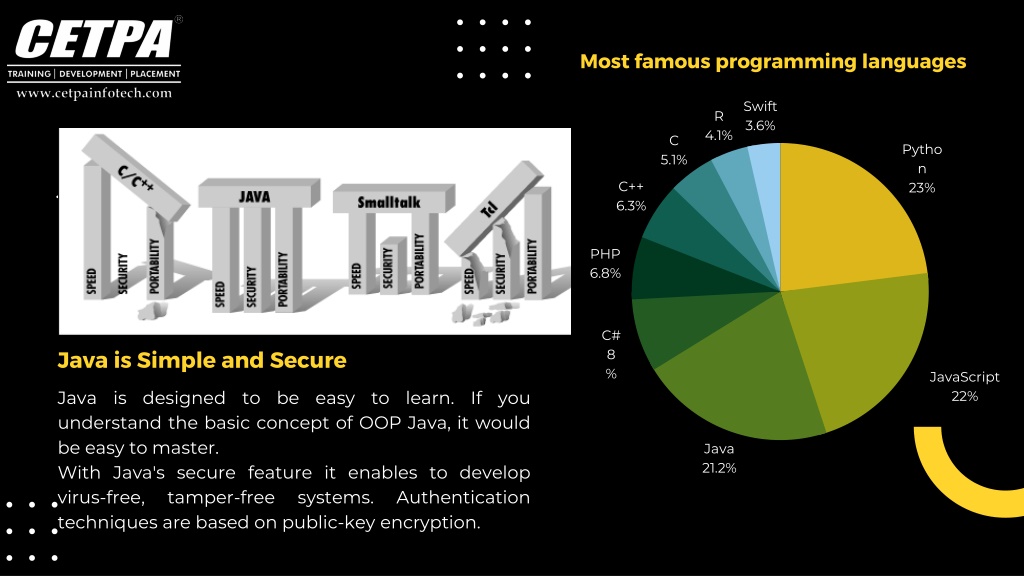 CETPA®
TRAINING | DEVELOPMENT | PLACEMENT
www.cetpainfotech.com

C/C++
SPEED
SECURITY
PORTABILITY
JAVA
SPEED
SECURITY
PORTABILITY
Smalltalk
SPEED
SECURITY
PORTABILITY
Tcl
SPEED
SECURITY
PORTABILITY

Java is Simple and Secure

Java is designed to be easy to learn. If you understand the basic concept of OOP Java, it would be easy to master.
With Java's secure feature it enables to develop virus-free, tamper-free systems. Authentication techniques are based on public-key encryption.

Most famous programming languages

Swift 3.6%
R 4.1%
C 5.1%
C++ 6.3%
PHP 6.8%
C# 8 %
Java 21.2%
JavaScript 22%
Pytho n 23%